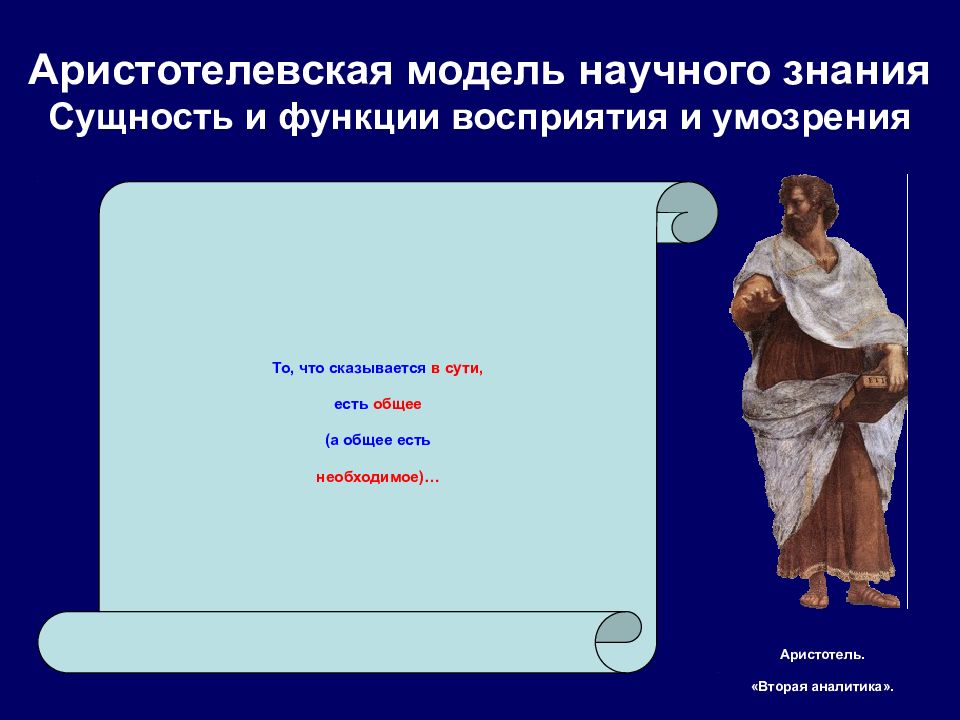 Аристотелевская модель научного знания
Сущность и функции восприятия и умозрения

То, что сказывается в сути,

есть общее

(а общее есть

необходимое)…

Аристотель.

«Вторая аналитика».